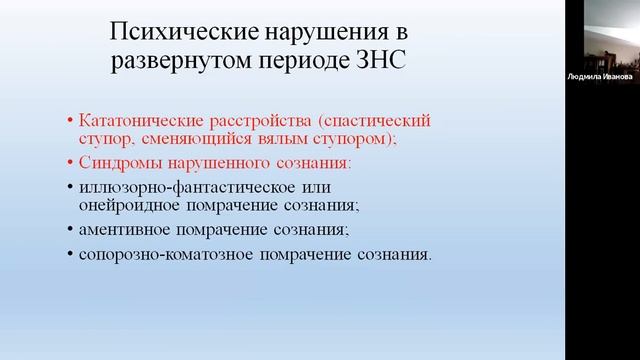 Психические нарушения в развернутом периоде ЗНС

• Кататонические расстройства (спастический ступор, сменяющийся вялым ступором);
• Синдромы нарушенного сознания:
• иллюзорно-фантастическое или онейроидное помрачение сознания;
• аментивное помрачение сознания;
• сопорозно-коматозное помрачение сознания.

Людмила Иванова